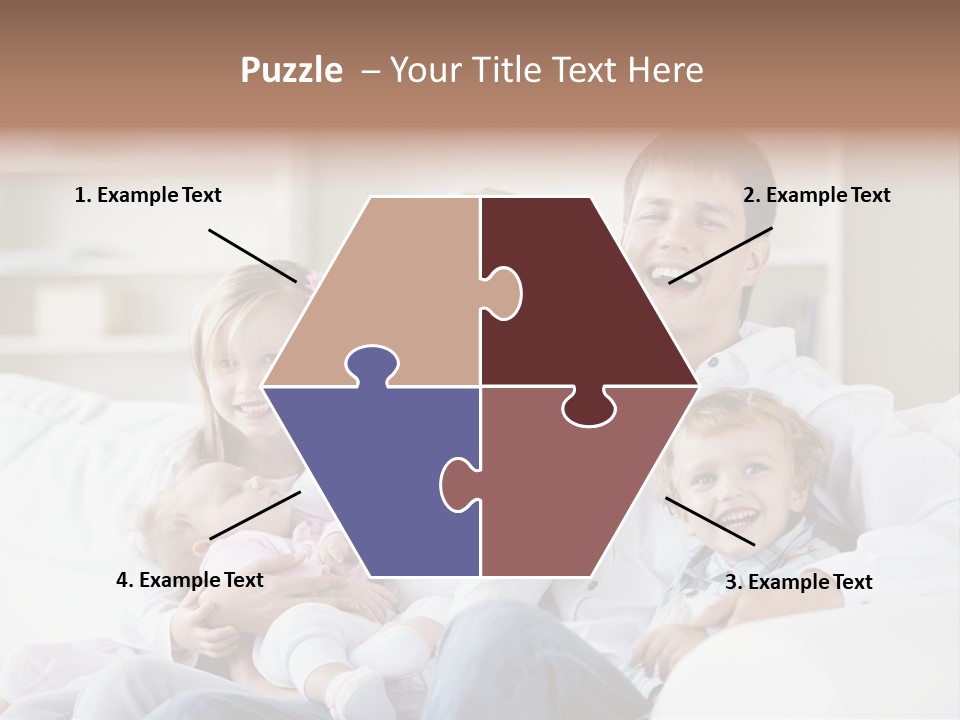 Puzzle – Your Title Text Here

1. Example Text

2. Example Text

4. Example Text

3. Example Text